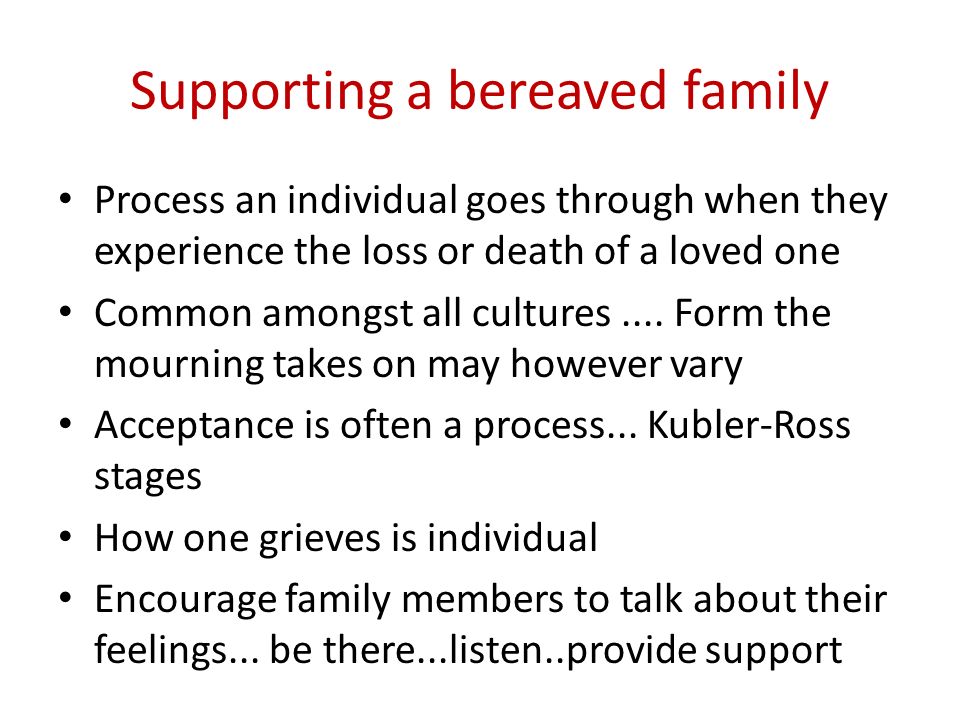 Supporting a bereaved family

• Process an individual goes through when they experience the loss or death of a loved one
• Common amongst all cultures .... Form the mourning takes on may however vary
• Acceptance is often a process... Kubler-Ross stages
• How one grieves is individual
• Encourage family members to talk about their feelings... be there...listen..provide support